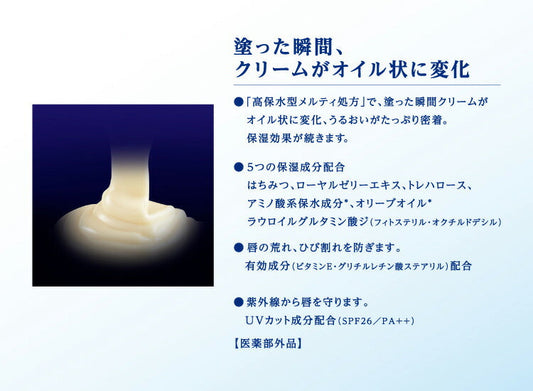 塗った瞬間、
クリームがオイル状に変化

●「高保水型メルティ処方」で、塗った瞬間クリームがオイル状に変化、うるおいがたっぷり密着。保湿効果が続きます。

● 5つの保湿成分配合
はちみつ、ローヤルゼリーエキス、トレハロース、アミノ酸系保水成分*、オリーブオイル*
ラウロイルグルタミン酸ジ（フィトステリル・オクチルドデシル）

● 唇の荒れ、ひび割れを防ぎます。
有効成分（ビタミンE・グリチルレチン酸ステアリル）配合

● 紫外線から唇を守ります。
UVカット成分配合（SPF26／PA++）

【医薬部外品】